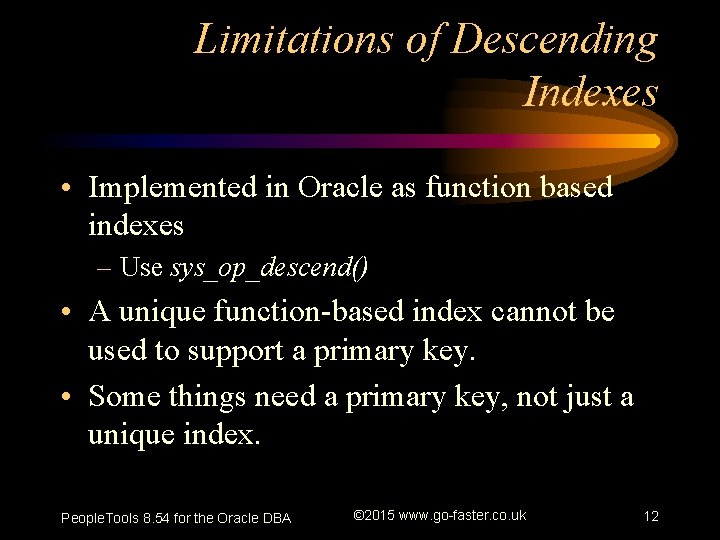 Limitations of Descending Indexes

• Implemented in Oracle as function based indexes
– Use sys_op_descend()

• A unique function-based index cannot be used to support a primary key.

• Some things need a primary key, not just a unique index.

PeopleTools 8.54 for the Oracle DBA
©2015 www.go-faster.co.uk
12